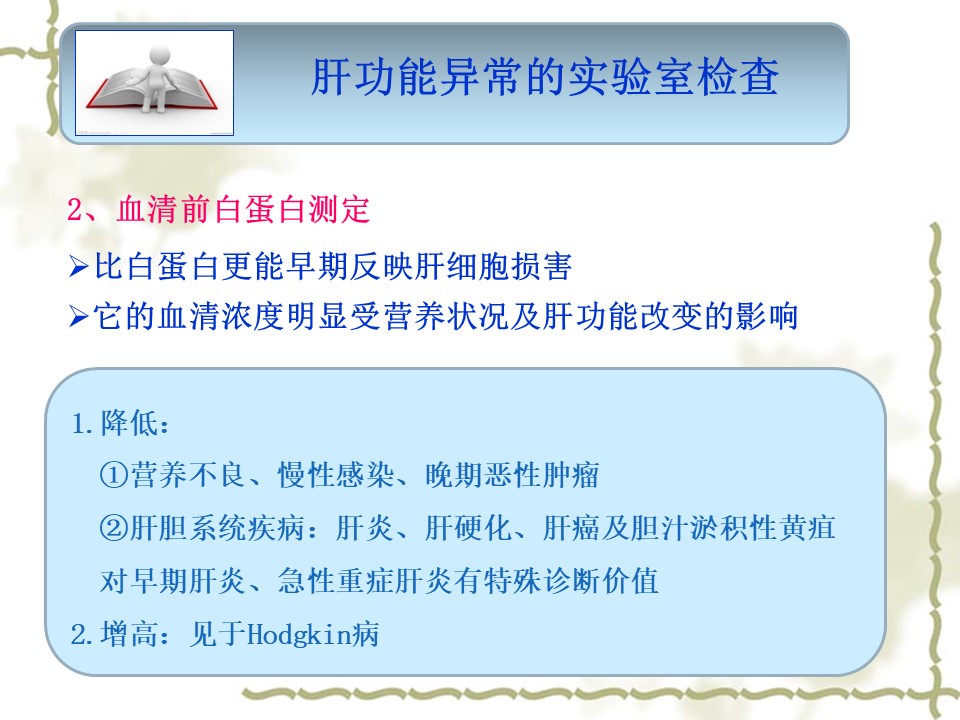 肝功能异常的实验室检查

2、血清前白蛋白测定

➢比白蛋白更能早期反映肝细胞损害

➢它的血清浓度明显受营养状况及肝功能改变的影响

1.降低：

①营养不良、慢性感染、晚期恶性肿瘤

②肝胆系统疾病：肝炎、肝硬化、肝癌及胆汁淤积性黄疸

对早期肝炎、急性重症肝炎有特殊诊断价值

2.增高：见于Hodgkin病